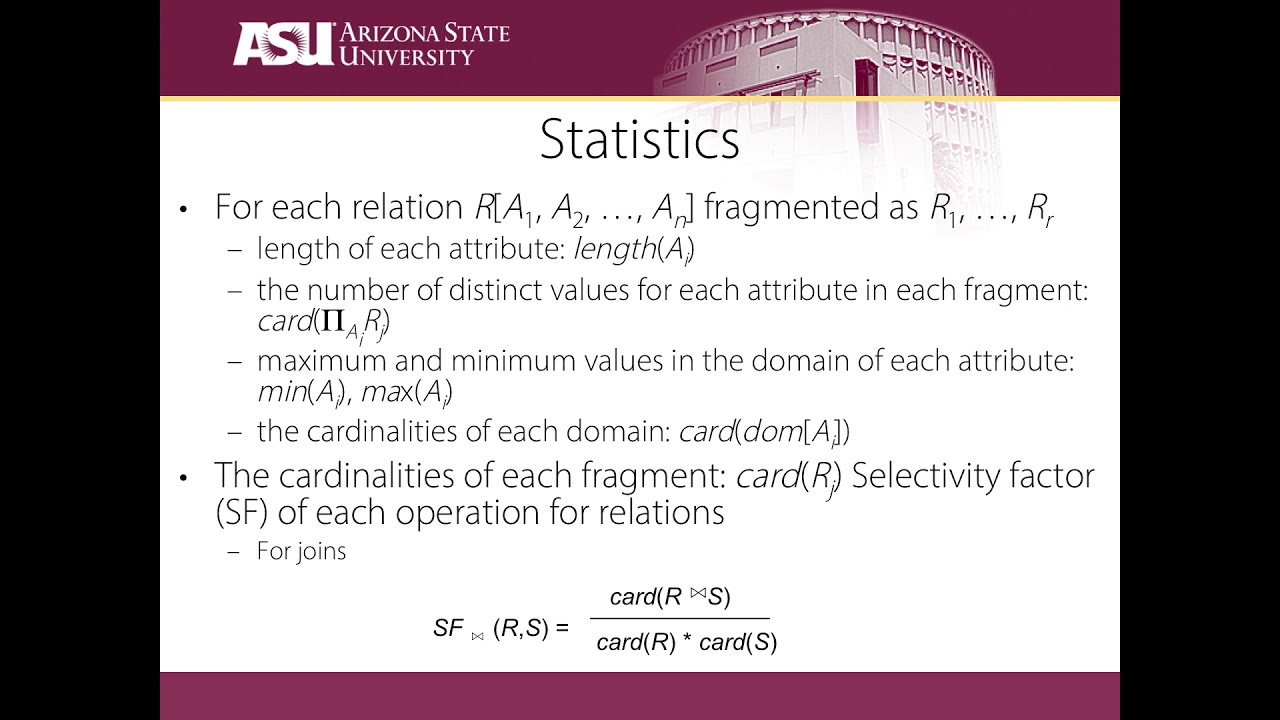 ASU ARIZONA STATE UNIVERSITY

Statistics

• For each relation $R[A_1, A_2, \ldots, A_n]$ fragmented as $R_1, \ldots, R_r$
 – length of each attribute: $length(A_i)$
 – the number of distinct values for each attribute in each fragment: $card(\Pi_{A_i} R_j)$
 – maximum and minimum values in the domain of each attribute: $min(A_i)$, $max(A_i)$
 – the cardinalities of each domain: $card(dom[A_i])$
• The cardinalities of each fragment: $card(R_j)$ Selectivity factor (SF) of each operation for relations
 – For joins

$SF_{\bowtie}(R,S) = \frac{card(R \bowtie S)}{card(R) * card(S)}$